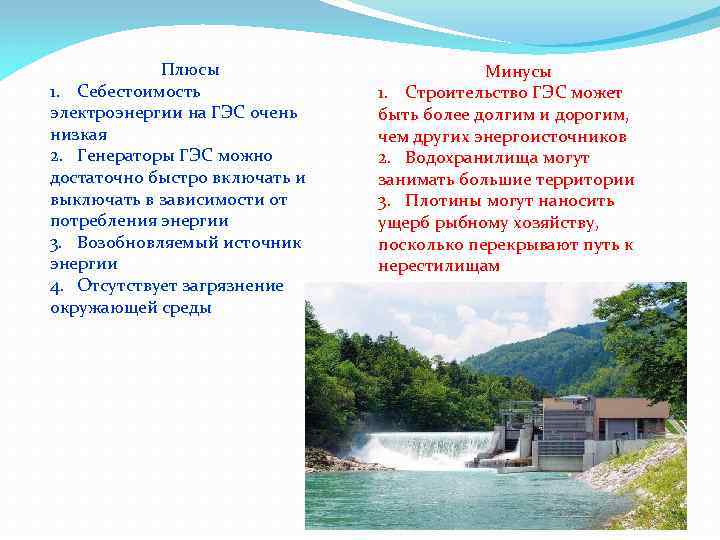 Плюсы
1. Себестоимость электроэнергии на ГЭС очень низкая
2. Генераторы ГЭС можно достаточно быстро включать и выключать в зависимости от потребления энергии
3. Возобновляемый источник энергии
4. Отсутствует загрязнение окружающей среды

Минусы
1. Строительство ГЭС может быть более долгим и дорогим, чем других энергоисточников
2. Водохранилища могут занимать большие территории
3. Плотины могут наносить ущерб рыбному хозяйству, поскольку перекрывают путь к нерестилищам